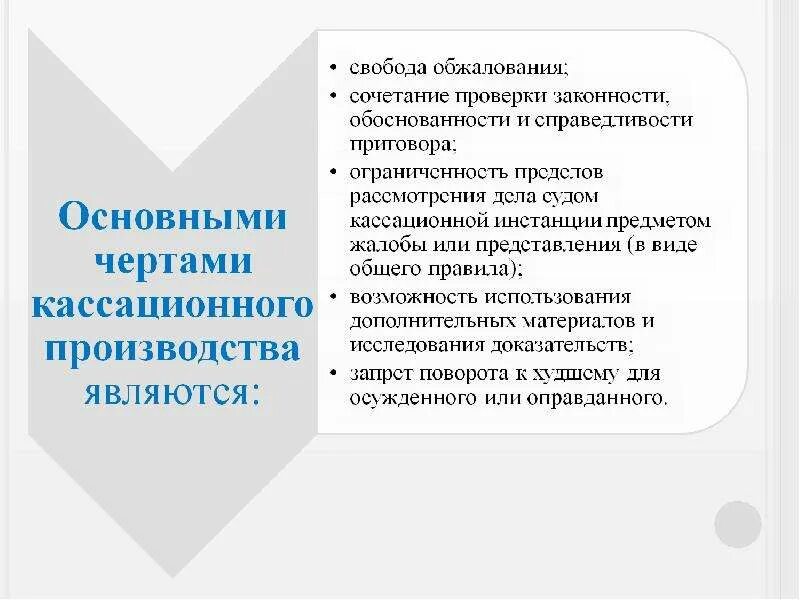 Основными чертами кассационного производства являются:

• свобода обжалования;
• сочетание проверки законности, обоснованности и справедливости приговора;
• ограниченность пределов рассмотрения дела судом кассационной инстанции предметом жалобы или представления (в виде общего правила);
• возможность использования дополнительных материалов и исследования доказательств;
• запрет поворота к худшему для осужденного или оправданного.